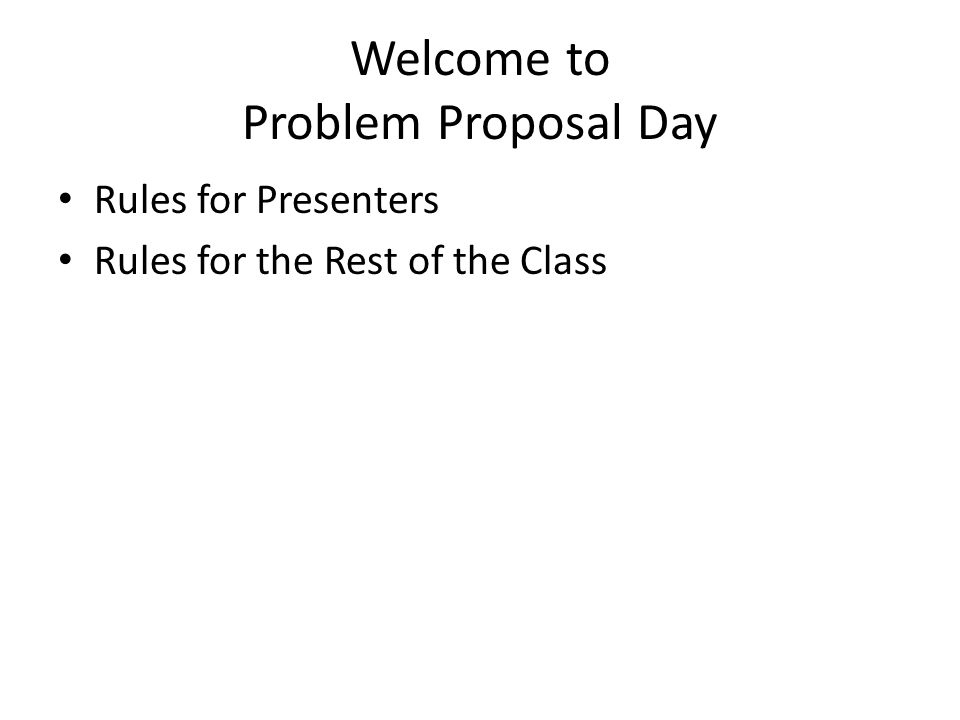 Welcome to
Problem Proposal Day

• Rules for Presenters
• Rules for the Rest of the Class